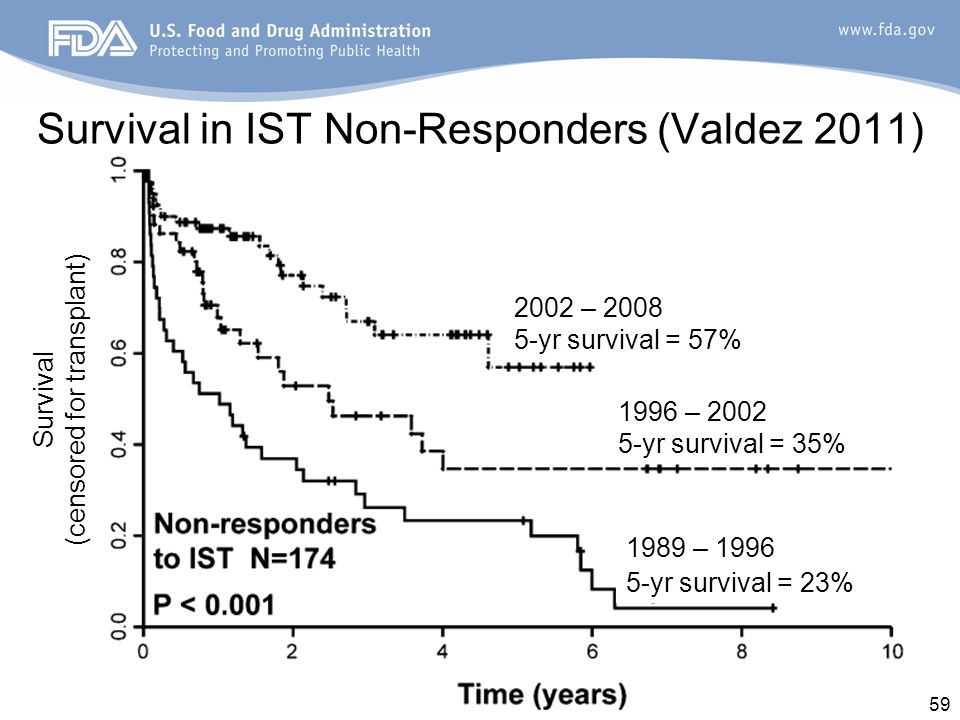 FDA U.S. Food and Drug Administration
Protecting and Promoting Public Health

www.fda.gov

Survival in IST Non-Responders (Valdez 2011)

Survival
(censored for transplant)

1.0
0.8
0.6
0.4
0.2
0.0

2002 – 2008
5-yr survival = 57%

1996 – 2002
5-yr survival = 35%

1989 – 1996
5-yr survival = 23%

Non-responders
to IST N=174

P < 0.001

0
2
4
6
8
10

Time (years)

59